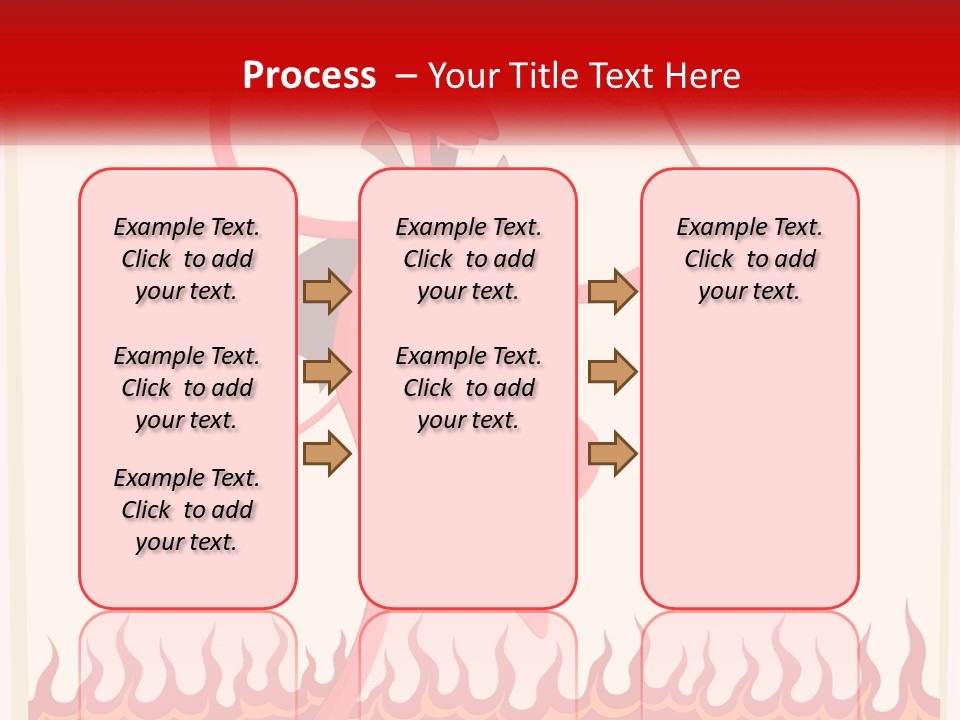 Process – Your Title Text Here

Example Text. Click to add your text.

Example Text. Click to add your text.

Example Text. Click to add your text.

Example Text. Click to add your text.

Example Text. Click to add your text.

Example Text. Click to add your text.